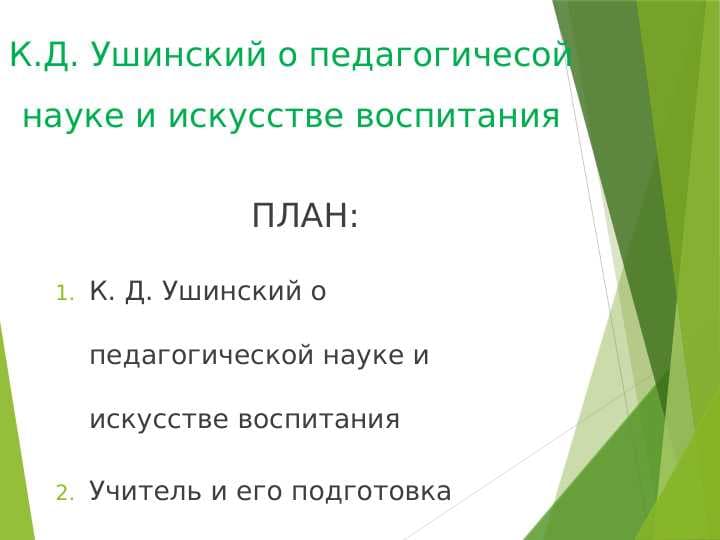 К.Д. Ушинский о педагогичесой науке и искусстве воспитания

ПЛАН:

1. К. Д. Ушинский о педагогической науке и искусстве воспитания
2. Учитель и его подготовка